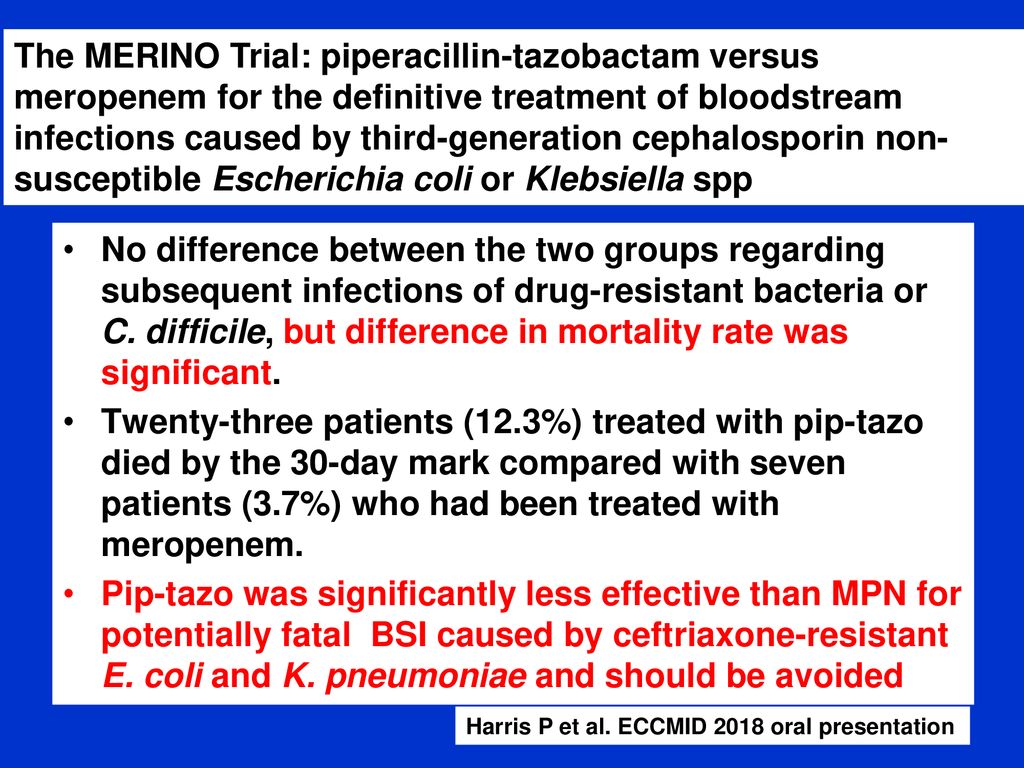 The MERINO Trial: piperacillin-tazobactam versus meropenem for the definitive treatment of bloodstream infections caused by third-generation cephalosporin non-susceptible Escherichia coli or Klebsiella spp

• No difference between the two groups regarding subsequent infections of drug-resistant bacteria or C. difficile, but difference in mortality rate was significant.

• Twenty-three patients (12.3%) treated with pip-tazo died by the 30-day mark compared with seven patients (3.7%) who had been treated with meropenem.

• Pip-tazo was significantly less effective than MPN for potentially fatal BSI caused by ceftriaxone-resistant E. coli and K. pneumoniae and should be avoided

Harris P et al. ECCMID 2018 oral presentation